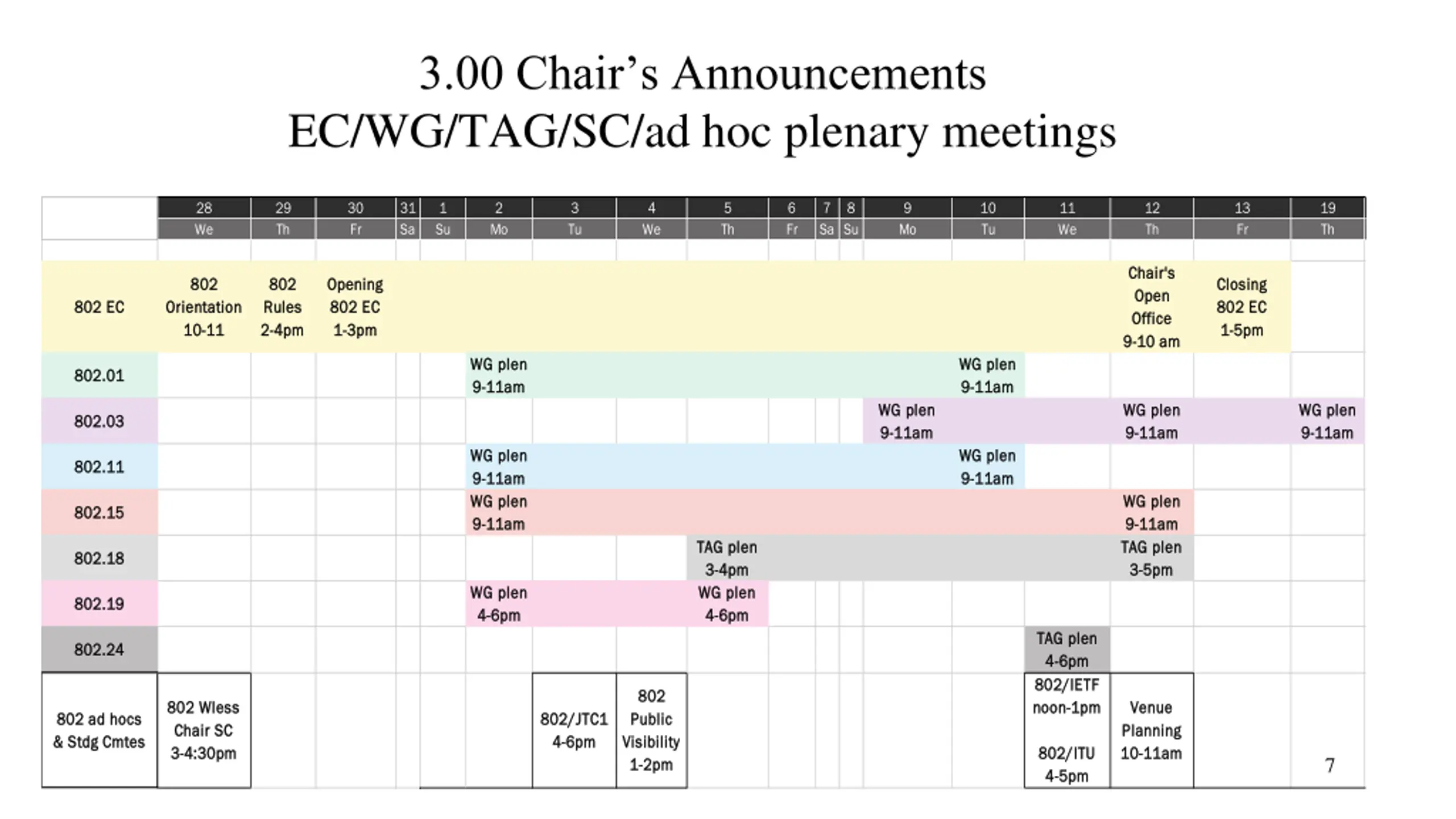 3.00 Chair's Announcements
EC/WG/TAG/SC/ad hoc plenary meetings

| | 28 | 29 | 30 | 31 | 1 | 2 | 3 | 4 | 5 | 6 | 7 | 8 | 9 | 10 | 11 | 12 | 13 | 19 |
|---|---|---|---|---|---|---|---|---|---|---|---|---|---|---|---|---|---|---|
| | We | Th | Fr | Sa | Su | Mo | Tu | We | Th | Fr | Sa | Su | Mo | Tu | We | Th | Fr | Th |
| 802 EC | 802 Orientation 10-11 | 802 Rules 2-4pm | Opening 802 EC 1-3pm | | | | | | | | | | | | | Chair's Open Office 9-10 am | Closing 802 EC 1-5pm | |
| 802.01 | | | | | | WG plen 9-11am | | | | | | | | WG plen 9-11am | | | | |
| 802.03 | | | | | | | | | | | | | WG plen 9-11am | | | WG plen 9-11am | | WG plen 9-11am |
| 802.11 | | | | | | WG plen 9-11am | | | | | | | | WG plen 9-11am | | | | |
| 802.15 | | | | | | WG plen 9-11am | | | | | | | | | | WG plen 9-11am | | |
| 802.18 | | | | | | | | | TAG plen 3-4pm | | | | | | | TAG plen 3-5pm | | |
| 802.19 | | | | | | WG plen 4-6pm | | | WG plen 4-6pm | | | | | | | | | |
| 802.24 | | | | | | | | | | | | | | | TAG plen 4-6pm | | | |
| 802 ad hocs & Stdg Cmtes | 802 Wless Chair SC 3-4:30pm | | | | | | 802/JTC1 4-6pm | 802 Public Visibility 1-2pm | | | | | | | 802/IETF noon-1pm 802/ITU 4-5pm | Venue Planning 10-11am | | |

7